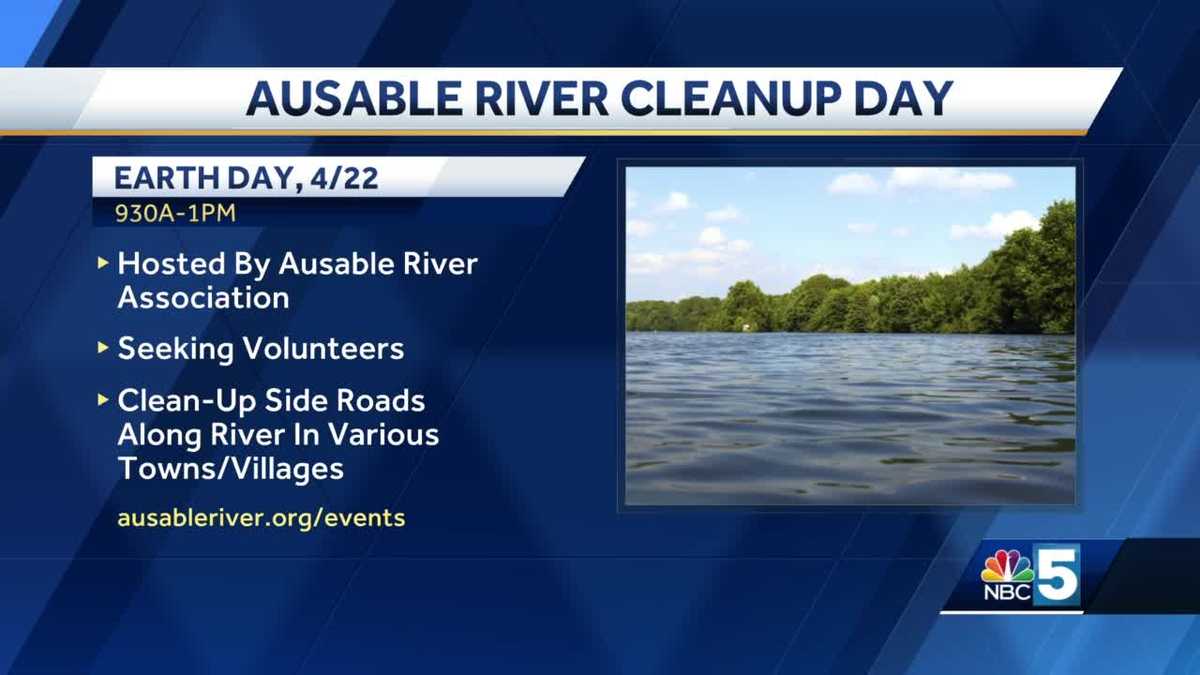 AUSABLE RIVER CLEANUP DAY

EARTH DAY, 4/22

930A-1PM

▸ Hosted By Ausable River Association

▸ Seeking Volunteers

▸ Clean-Up Side Roads Along River In Various Towns/Villages

ausableriver.org/events

NBC 5